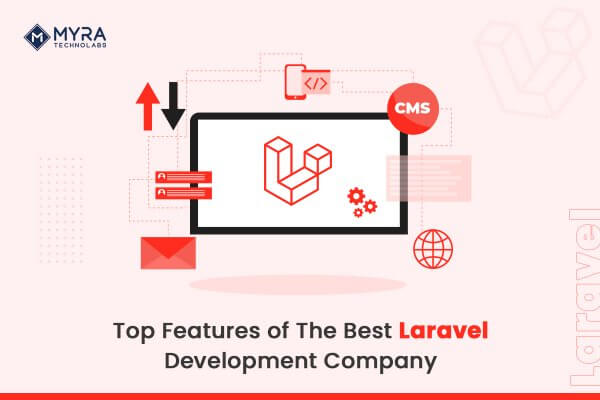 MYRA
TECHNOLABS

</>

CMS

Top Features of The Best Laravel Development Company

Laravel